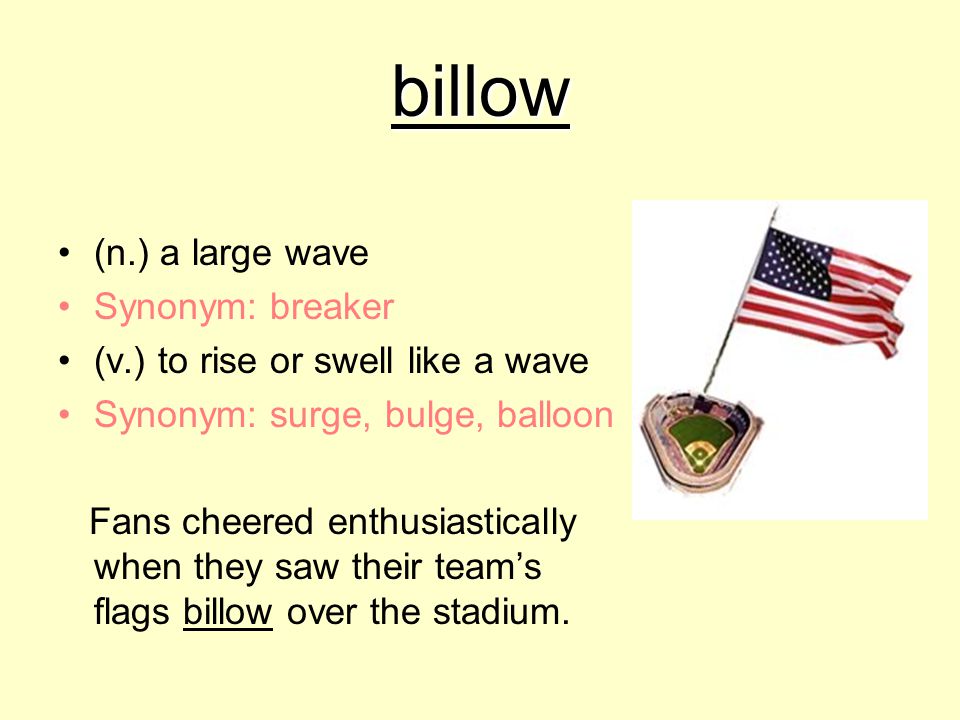 billow

• (n.) a large wave
• Synonym: breaker
• (v.) to rise or swell like a wave
• Synonym: surge, bulge, balloon

Fans cheered enthusiastically when they saw their team's flags billow over the stadium.